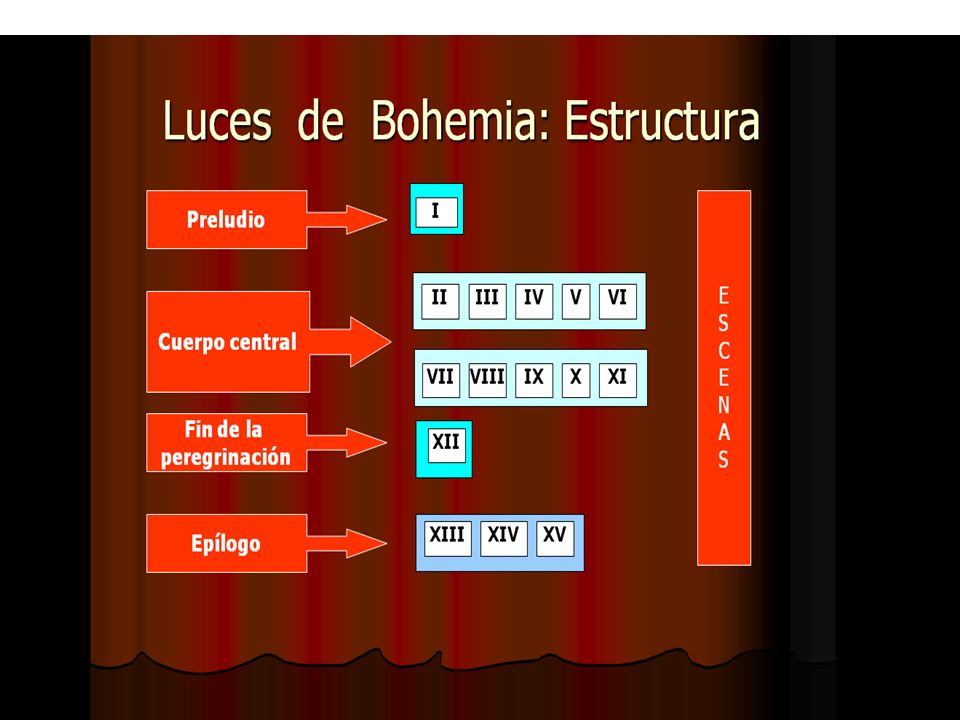 Luces de Bohemia: Estructura

Preludio

I

Cuerpo central

II III IV V VI

VII VIII IX X XI

Fin de la peregrinación

XII

Epílogo

XIII XIV XV

ESCENAS